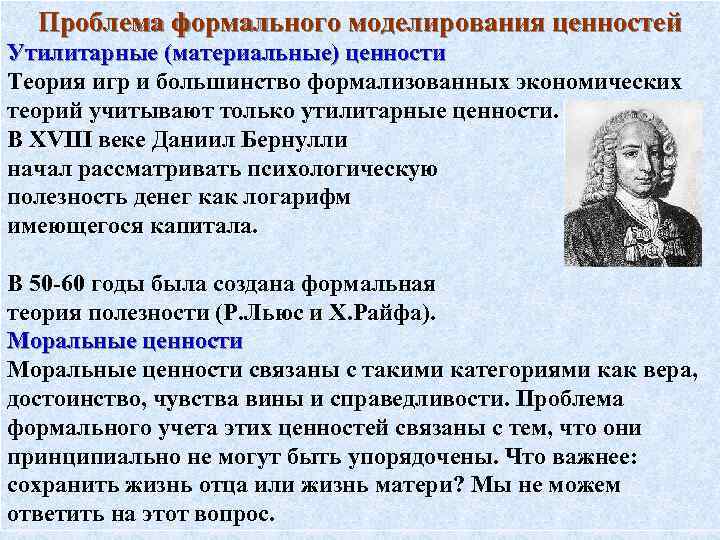 Проблема формального моделирования ценностей

Утилитарные (материальные) ценности

Теория игр и большинство формализованных экономических теорий учитывают только утилитарные ценности. В XVIII веке Даниил Бернулли начал рассматривать психологическую полезность денег как логарифм имеющегося капитала.

В 50-60 годы была создана формальная теория полезности (Р.Льюс и Х.Райфа).

Моральные ценности

Моральные ценности связаны с такими категориями как вера, достоинство, чувства вины и справедливости. Проблема формального учета этих ценностей связаны с тем, что они принципиально не могут быть упорядочены. Что важнее: сохранить жизнь отца или жизнь матери? Мы не можем ответить на этот вопрос.